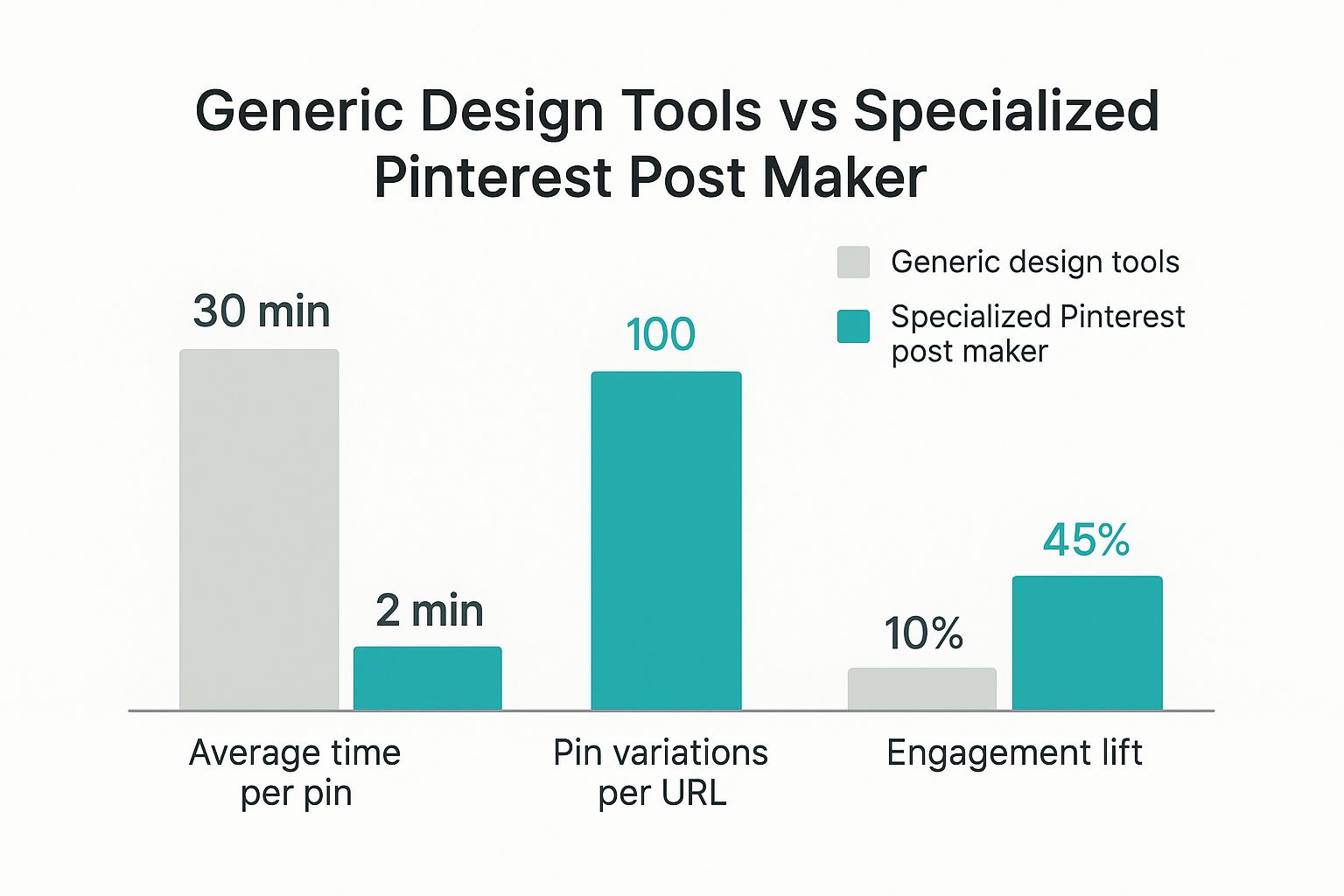 Generic Design Tools vs Specialized Pinterest Post Maker

Generic design tools

Specialized Pinterest post maker

30 min

2 min

100

10%

45%

Average time per pin

Pin variations per URL

Engagement lift